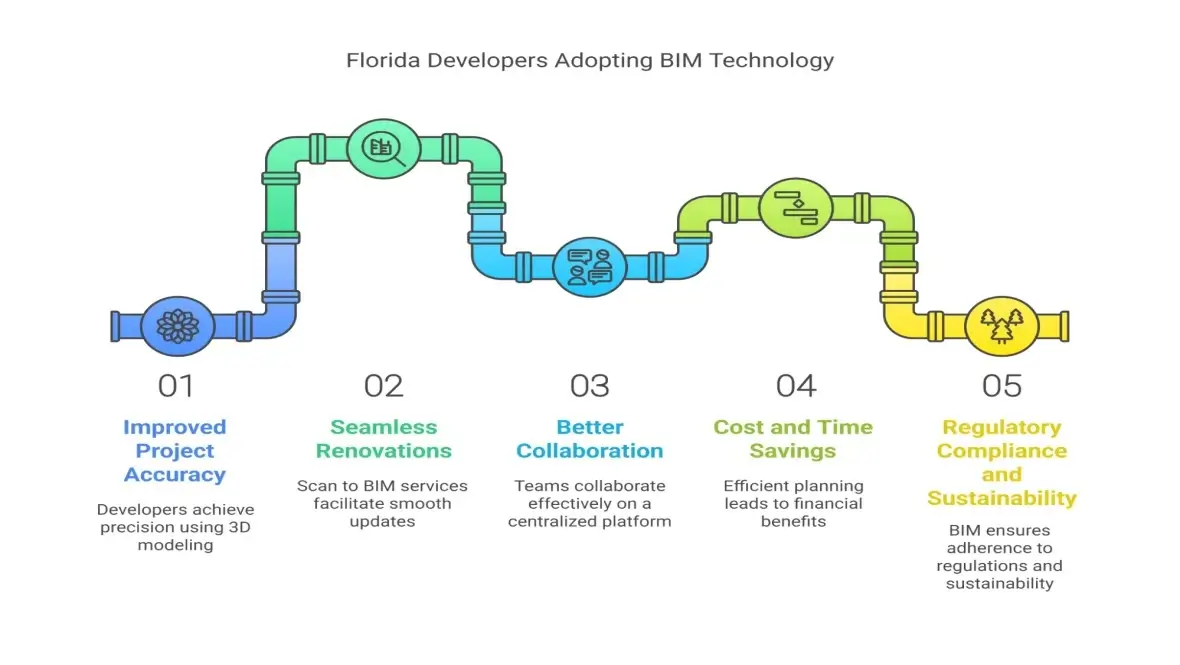 Florida Developers Adopting BIM Technology

01

Improved Project Accuracy

Developers achieve precision using 3D modeling

02

Seamless Renovations

Scan to BIM services facilitate smooth updates

03

Better Collaboration

Teams collaborate effectively on a centralized platform

04

Cost and Time Savings

Efficient planning leads to financial benefits

05

Regulatory Compliance and Sustainability

BIM ensures adherence to regulations and sustainability